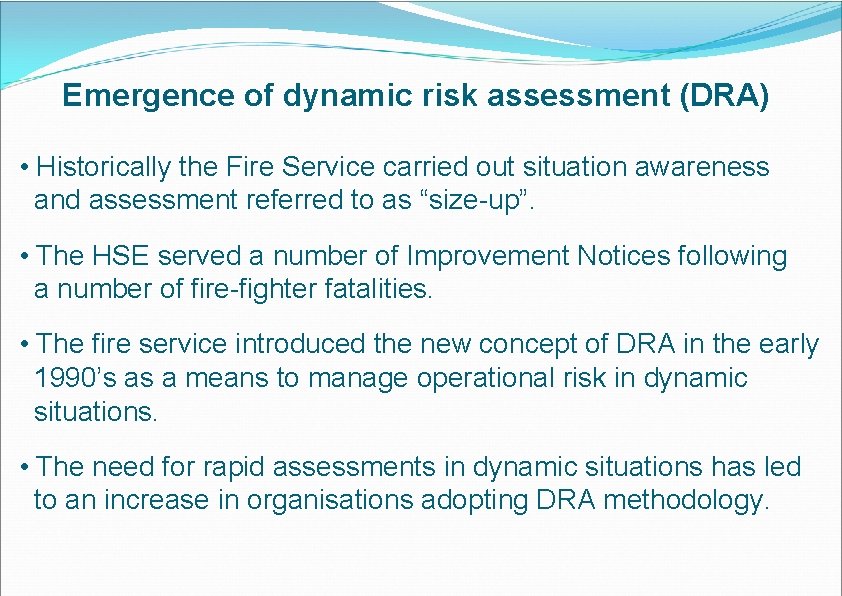 Emergence of dynamic risk assessment (DRA)

• Historically the Fire Service carried out situation awareness and assessment referred to as “size-up”.

• The HSE served a number of Improvement Notices following a number of fire-fighter fatalities.

• The fire service introduced the new concept of DRA in the early 1990’s as a means to manage operational risk in dynamic situations.

• The need for rapid assessments in dynamic situations has led to an increase in organisations adopting DRA methodology.